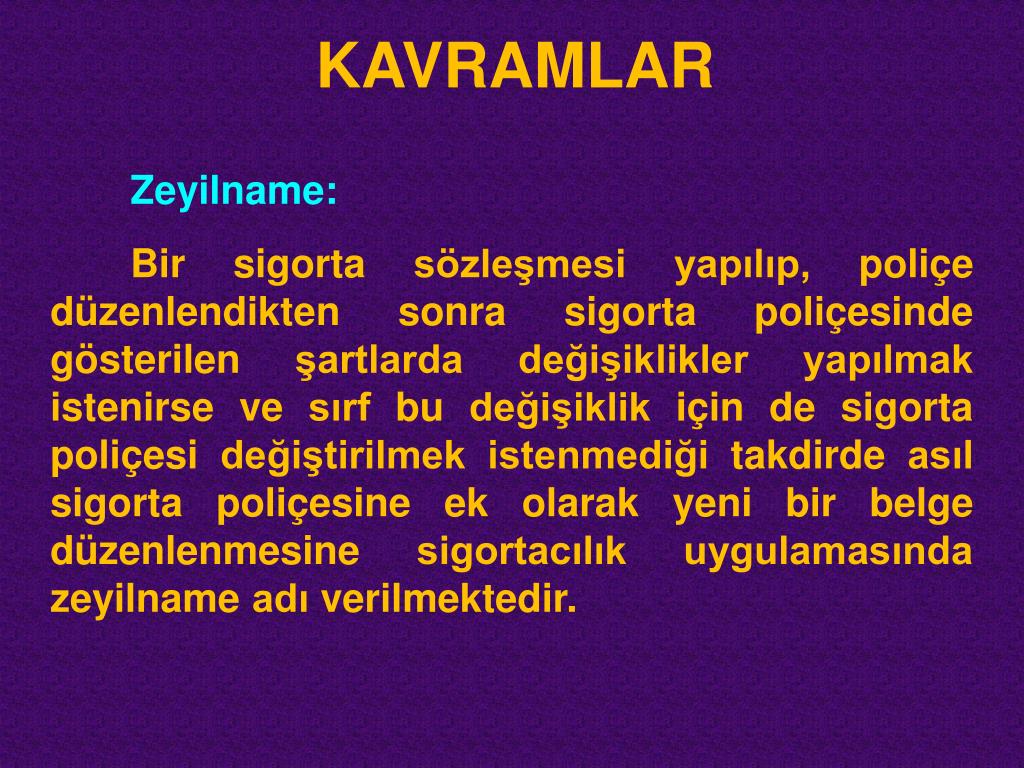 KAVRAMLAR

Zeyilname:

Bir sigorta sözleşmesi yapılıp, poliçe düzenlendikten sonra sigorta poliçesinde gösterilen şartlarda değişiklikler yapılmak istenirse ve sırf bu değişiklik için de sigorta poliçesi değiştirilmek istenmediği takdirde asıl sigorta poliçesine ek olarak yeni bir belge düzenlenmesine sigortacılık uygulamasında zeyilname adı verilmektedir.